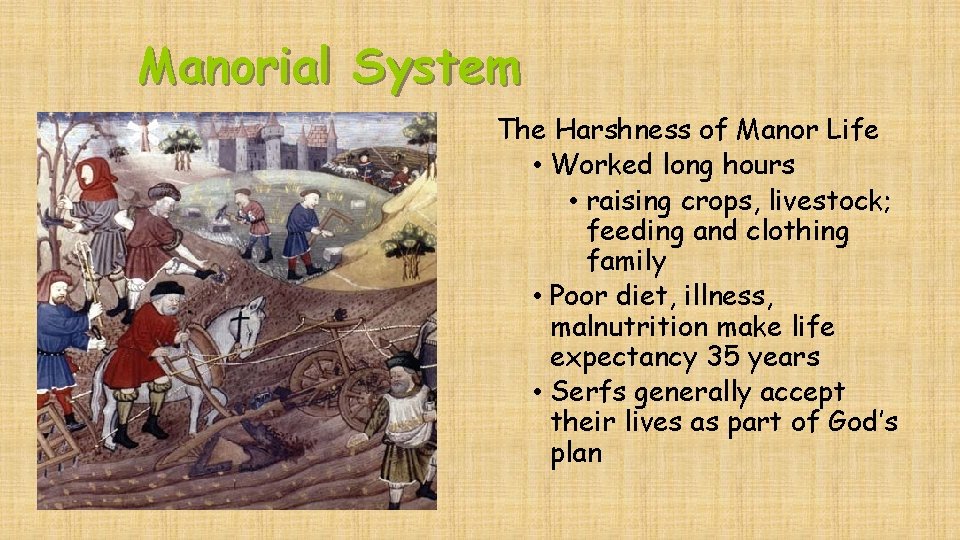 Manorial System

The Harshness of Manor Life

• Worked long hours
  • raising crops, livestock; feeding and clothing family
• Poor diet, illness, malnutrition make life expectancy 35 years
• Serfs generally accept their lives as part of God's plan